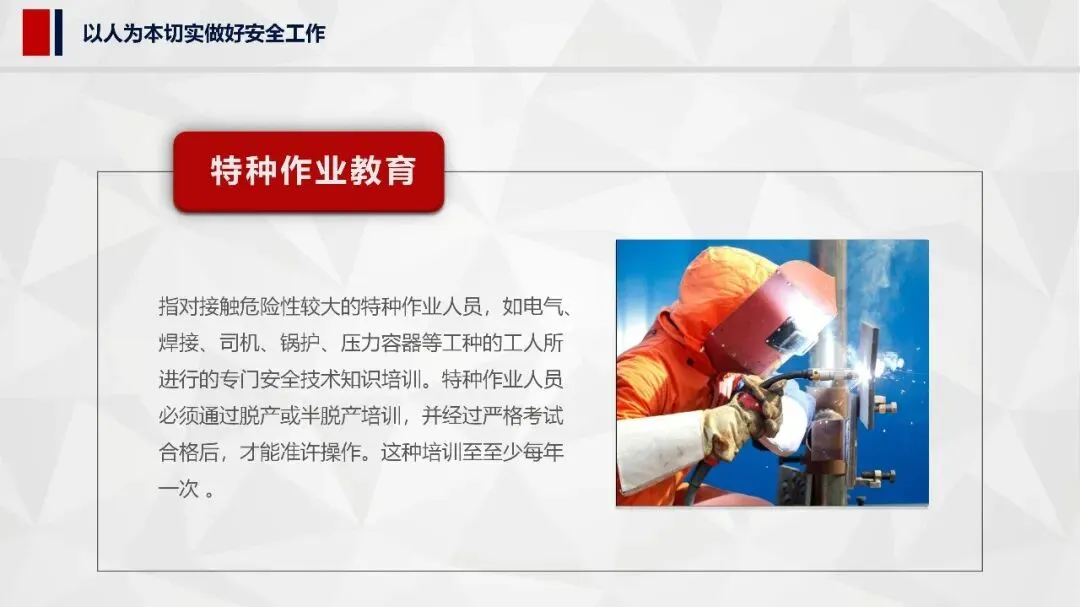 以人为本切实做好安全工作

特种作业教育

指对接触危险性较大的特种作业人员，如电气、焊接、司机、锅护、压力容器等工种的工人所进行的专门安全技术知识培训。特种作业人员必须通过脱产或半脱产培训，并经过严格考试合格后，才能准许操作。这种培训至至少每年一次 。